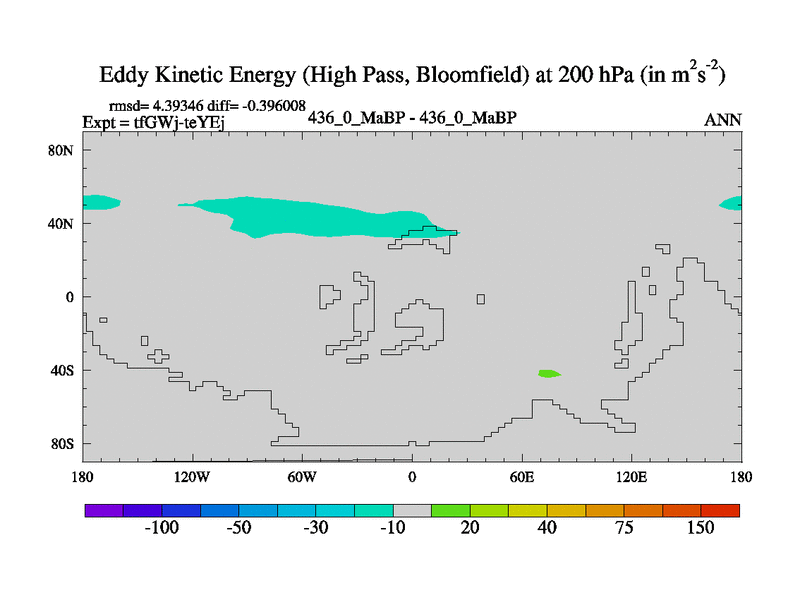 Eddy Kinetic Energy (High Pass, Bloomfield) at 200 hPa (in $m^2s^{-2}$)

rmsd= 4.39346 diff= -0.396008
Expt = tfGWj-teYEj

436_0_MaBP - 436_0_MaBP

ANN

80N
40N
0
40S
80S

180
120W
60W
0
60E
120E
180

-100
-50
-30
-10
20
40
75
150